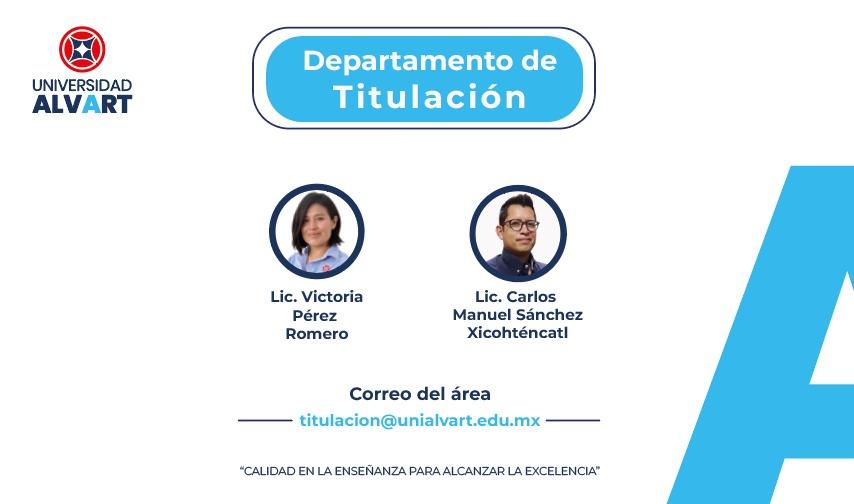 UNIVERSIDAD ALVART

Departamento de Titulación

Lic. Victoria Pérez Romero

Lic. Carlos Manuel Sánchez Xicohténcatl

Correo del área

titulacion@unialvart.edu.mx

"CALIDAD EN LA ENSEÑANZA PARA ALCANZAR LA EXCELENCIA"